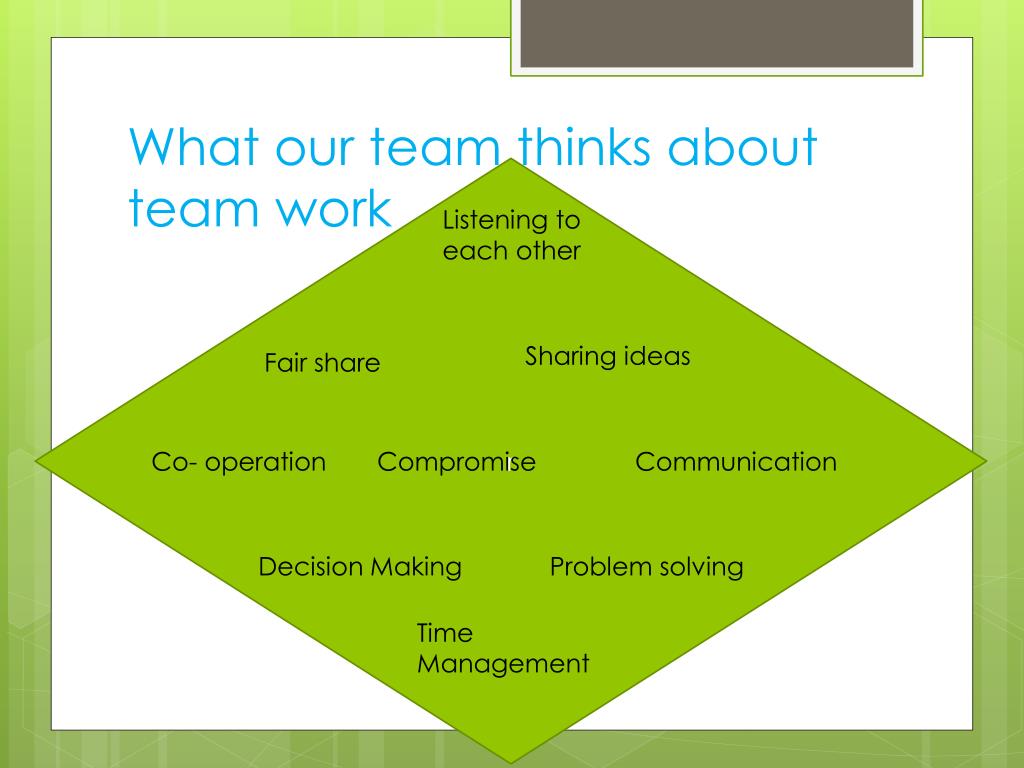 What our team thinks about team work

Listening to each other

Fair share

Sharing ideas

Co- operation

Compromise

Communication

Decision Making

Problem solving

Time Management